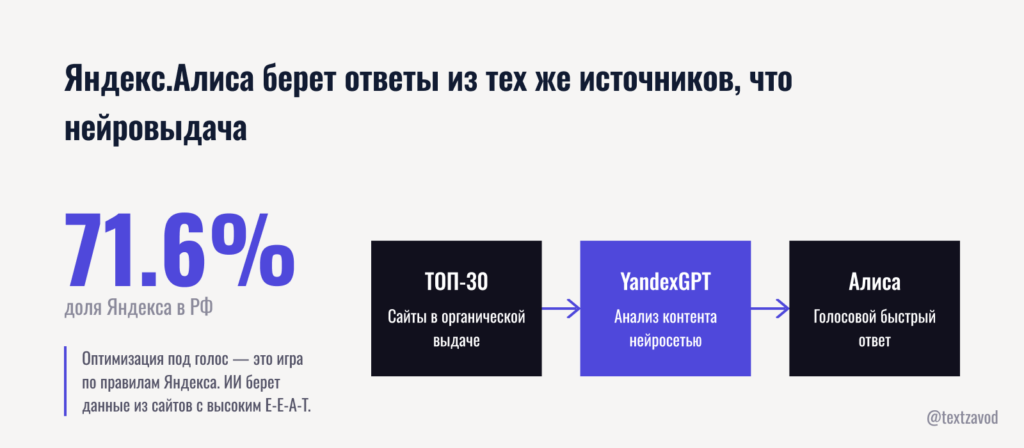 Яндекс.Алиса берет ответы из тех же источников, что нейровыдача

71.6%

доля Яндекса в РФ

Оптимизация под голос — это игра по правилам Яндекса. ИИ берет данные из сайтов с высоким E-E-A-T.

ТОП-30

Сайты в органической выдаче

YandexGPT

Анализ контента нейросетью

Алиса

Голосовой быстрый ответ

@textzavod